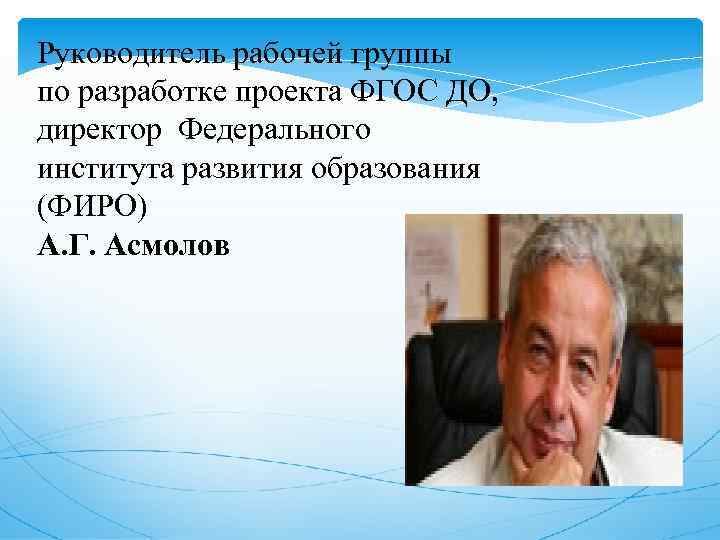 Руководитель рабочей группы
по разработке проекта ФГОС ДО,
директор  Федерального
института развития образования
(ФИРО)
А.Г. Асмолов